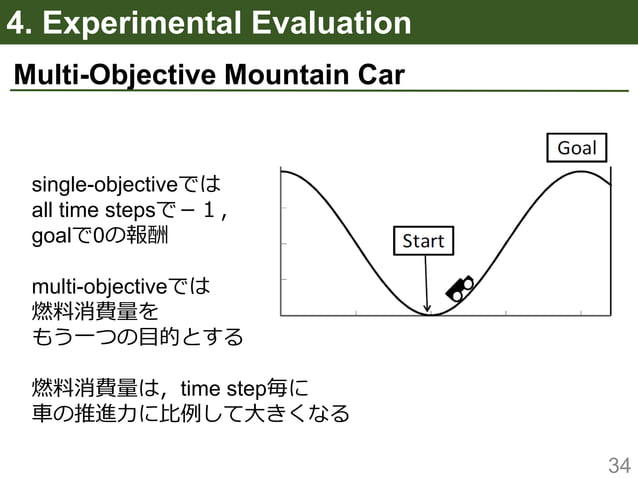 4. Experimental Evaluation

Multi-Objective Mountain Car

single-objectiveでは
all time stepsで－１,
goalで0の報酬

multi-objectiveでは
燃料消費量を
もう一つの目的とする

燃料消費量は，time step毎に
車の推進力に比例して大きくなる

Goal

Start

34